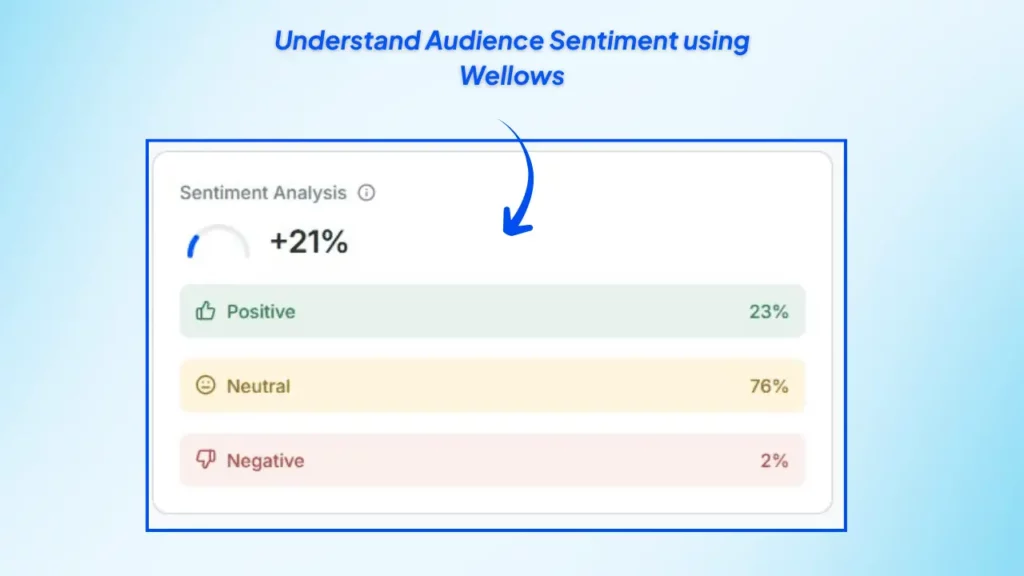 Understand Audience Sentiment using Wellows

Sentiment Analysis

+21%

Positive 23%

Neutral 76%

Negative 2%